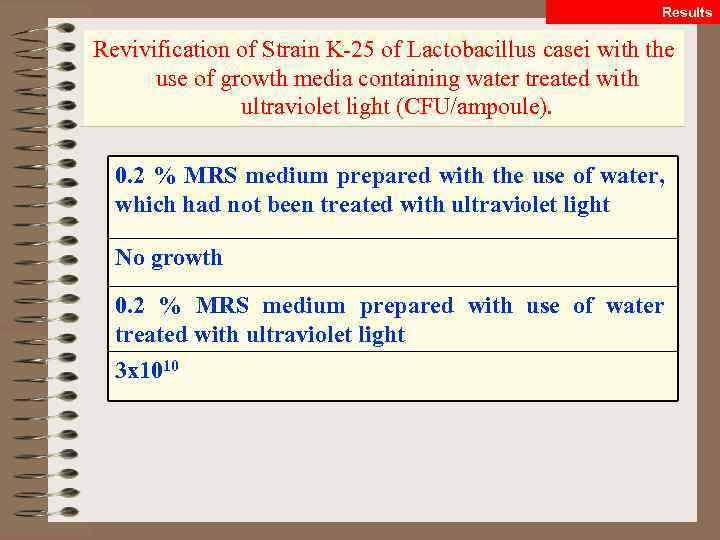 Results

Revivification of Strain K-25 of Lactobacillus casei with the use of growth media containing water treated with ultraviolet light (CFU/ampoule).

| 0.2 % MRS medium prepared with the use of water, which had not been treated with ultraviolet light |
|---|
| No growth |
| 0.2 % MRS medium prepared with use of water treated with ultraviolet light |
| $3x10^{10}$ |